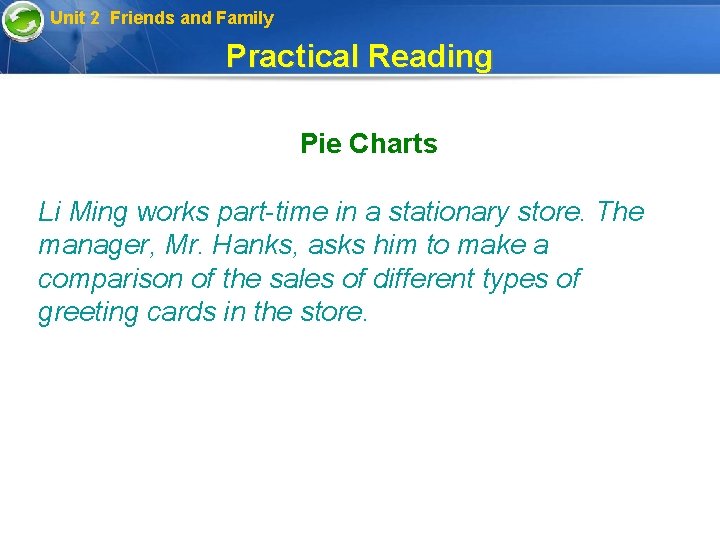 Unit 2 Friends and Family

Practical Reading

Pie Charts

Li Ming works part-time in a stationary store. The manager, Mr. Hanks, asks him to make a comparison of the sales of different types of greeting cards in the store.